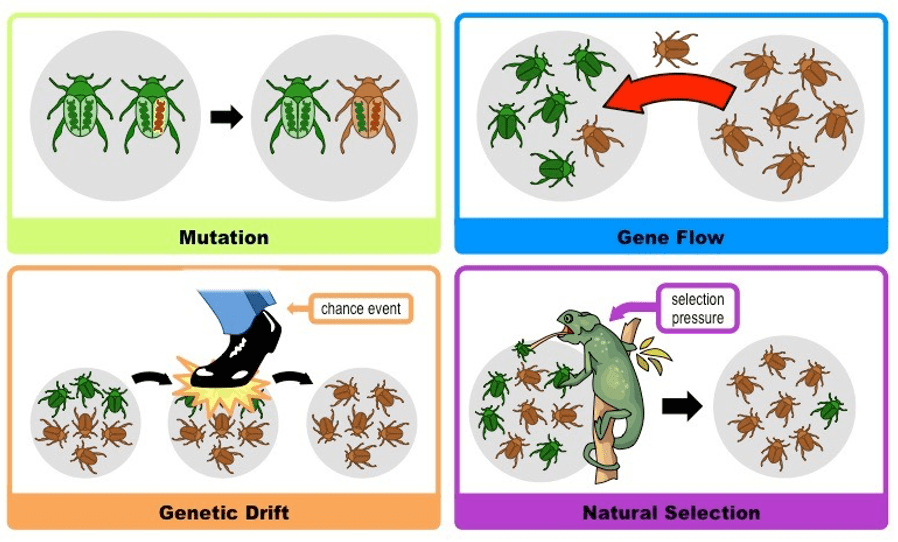 Mutation

Gene Flow

chance event

Genetic Drift

selection pressure

Natural Selection